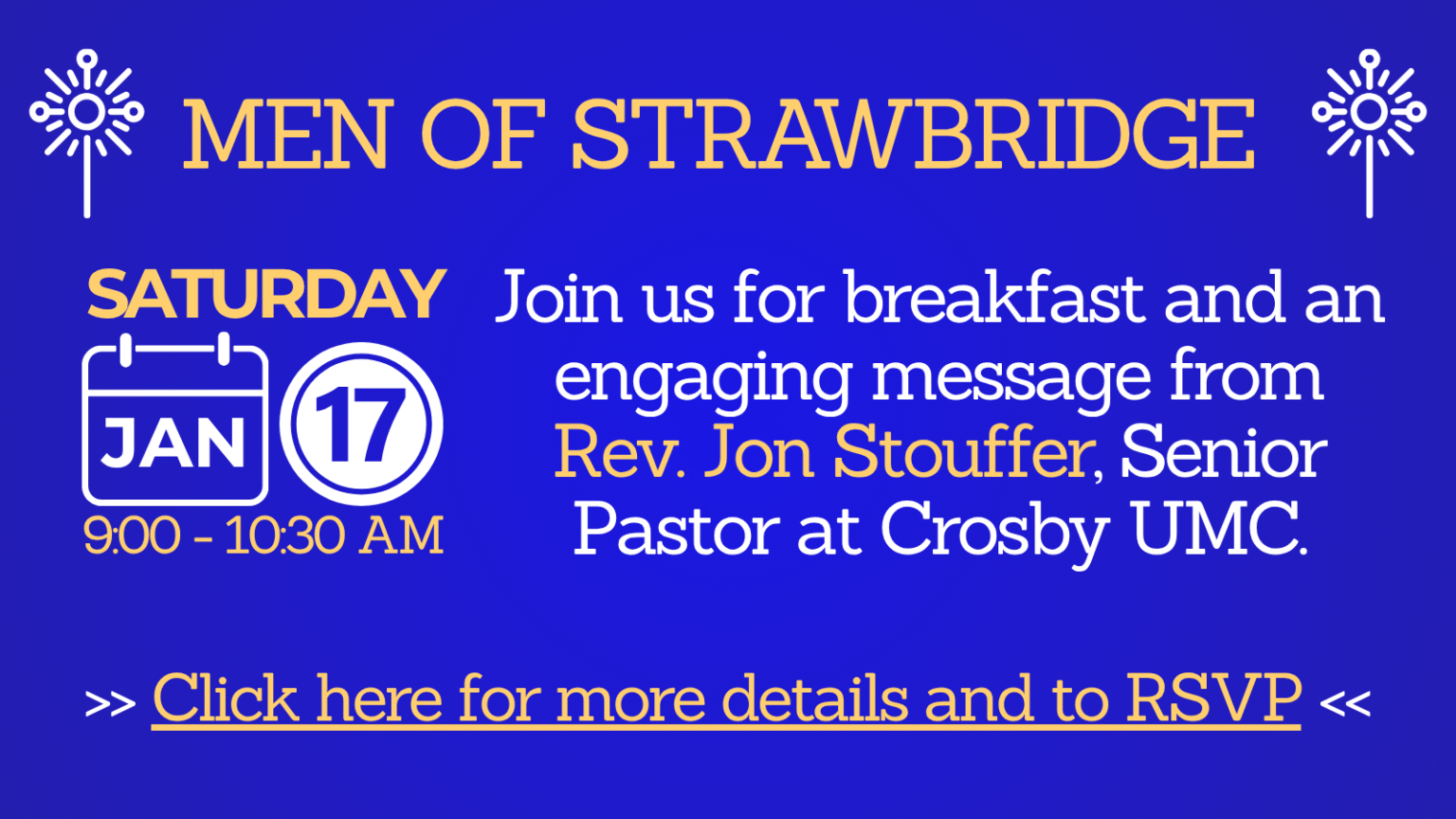 MEN OF STRAWBRIDGE

SATURDAY
JAN
17
9:00 - 10:30 AM

Join us for breakfast and an engaging message from Rev. Jon Stouffer, Senior Pastor at Crosby UMC.

>> Click here for more details and to RSVP <<